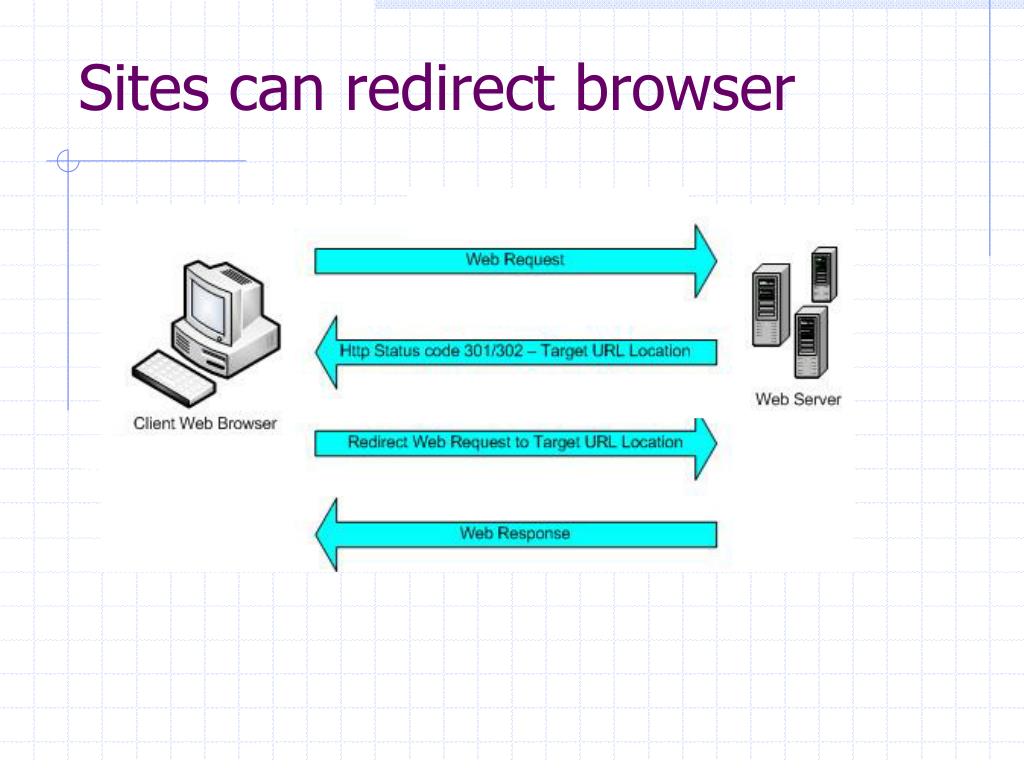 Sites can redirect browser

Web Request

Http Status code 301/302 – Target URL Location

Client Web Browser

Web Server

Redirect Web Request to Target URL Location

Web Response